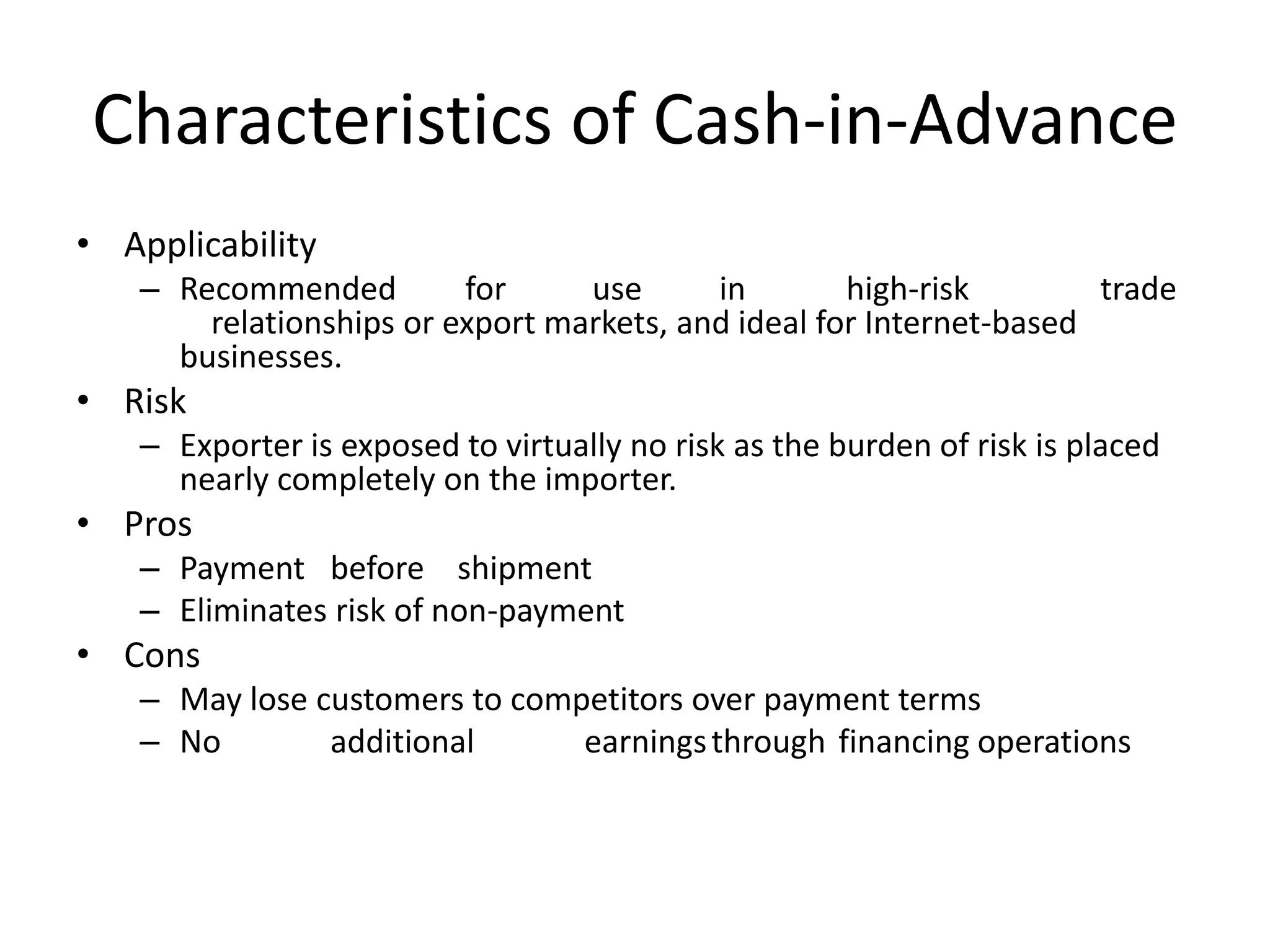 Characteristics of Cash-in-Advance

• Applicability
– Recommended for use in high-risk trade relationships or export markets, and ideal for Internet-based businesses.
• Risk
– Exporter is exposed to virtually no risk as the burden of risk is placed nearly completely on the importer.
• Pros
– Payment before shipment
– Eliminates risk of non-payment
• Cons
– May lose customers to competitors over payment terms
– No additional earnings through financing operations